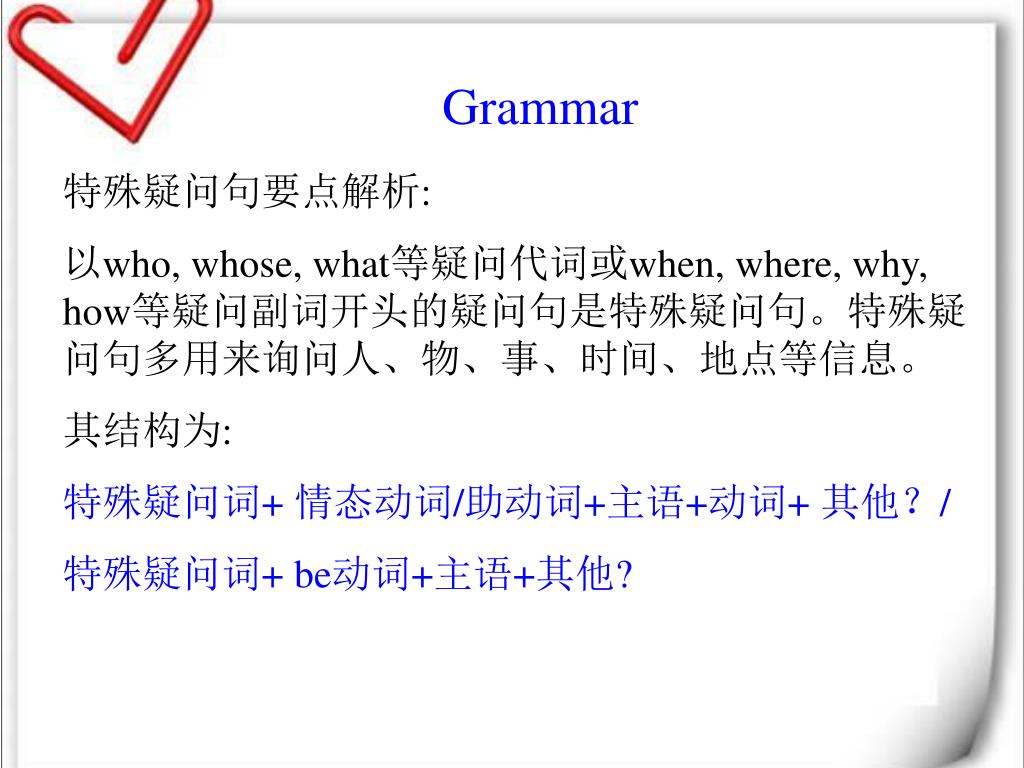 Grammar

特殊疑问句要点解析:

以who, whose, what等疑问代词或when, where, why, how等疑问副词开头的疑问句是特殊疑问句。特殊疑问句多用来询问人、物、事、时间、地点等信息。

其结构为:

特殊疑问词+ 情态动词/助动词+主语+动词+ 其他？/

特殊疑问词+ be动词+主语+其他?